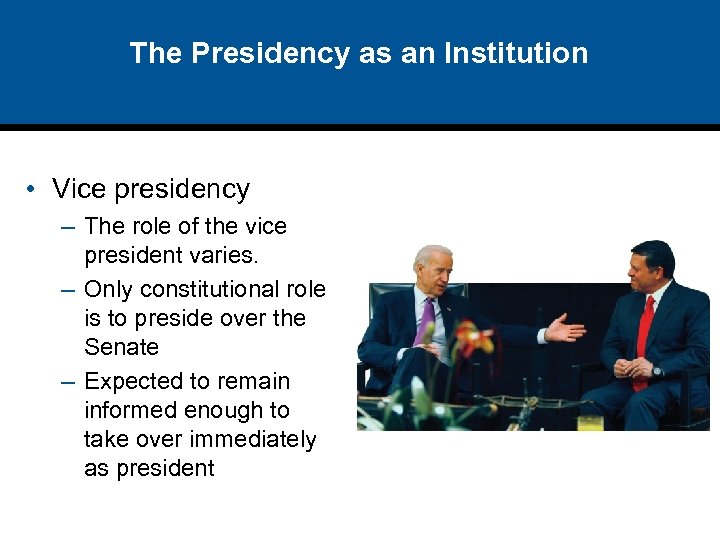 The Presidency as an Institution

• Vice presidency
  – The role of the vice president varies.
  – Only constitutional role is to preside over the Senate
  – Expected to remain informed enough to take over immediately as president